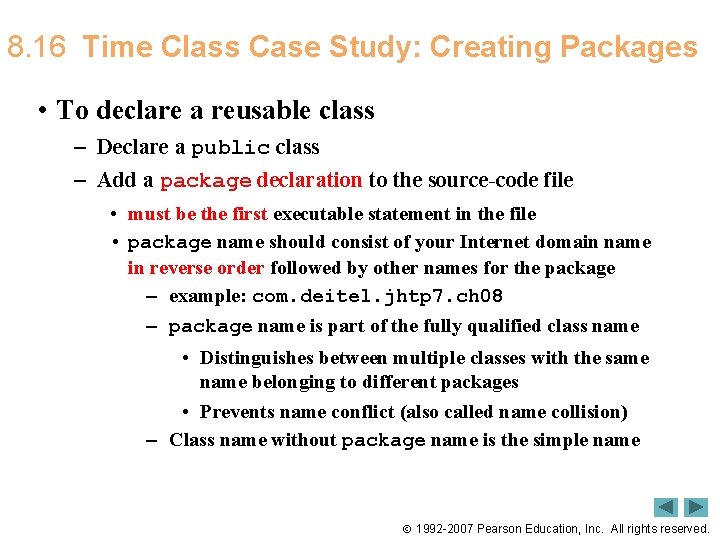 8.16 Time Class Case Study: Creating Packages

• To declare a reusable class
– Declare a public class
– Add a package declaration to the source-code file
• must be the first executable statement in the file
• package name should consist of your Internet domain name in reverse order followed by other names for the package
– example: com.deitel.jhtp7.ch08
– package name is part of the fully qualified class name
• Distinguishes between multiple classes with the same name belonging to different packages
• Prevents name conflict (also called name collision)
– Class name without package name is the simple name

© 1992-2007 Pearson Education, Inc. All rights reserved.